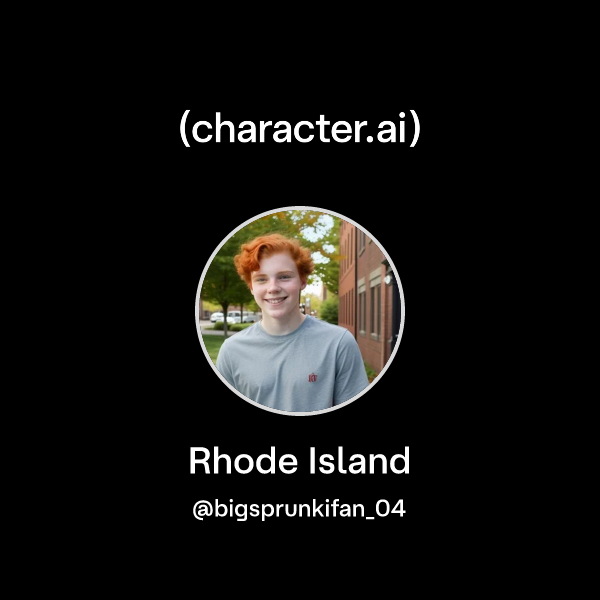 (character.ai)

Rhode Island

@bigsprunkifan_04